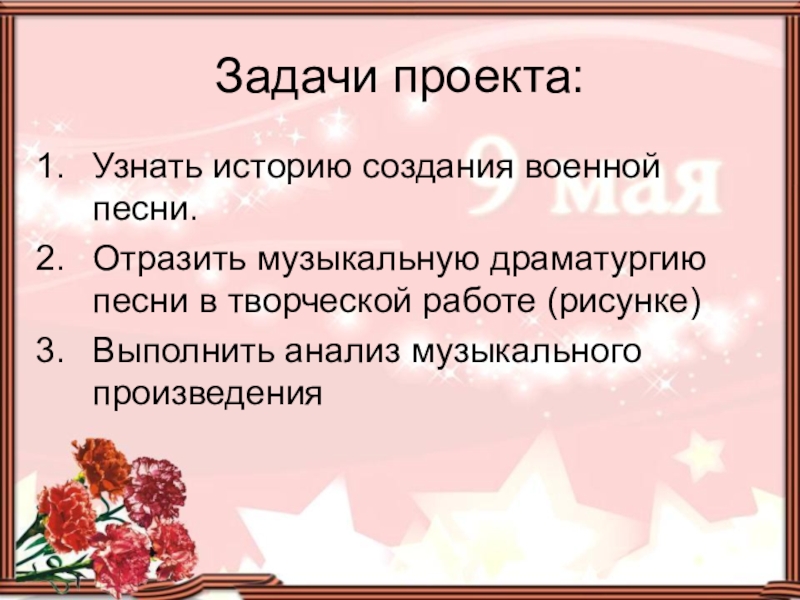 Задачи проекта:

9 мая

1. Узнать историю создания военной песни.
2. Отразить музыкальную драматургию песни в творческой работе (рисунке)
3. Выполнить анализ музыкального произведения